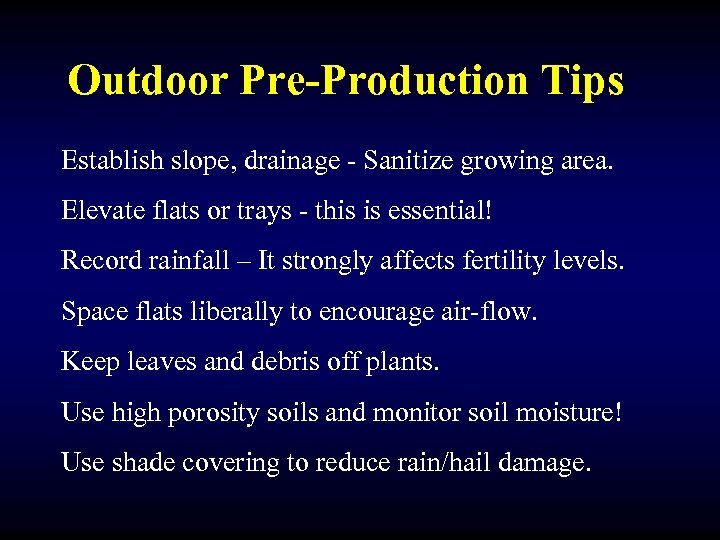 Outdoor Pre-Production Tips

Establish slope, drainage - Sanitize growing area.

Elevate flats or trays - this is essential!

Record rainfall – It strongly affects fertility levels.

Space flats liberally to encourage air-flow.

Keep leaves and debris off plants.

Use high porosity soils and monitor soil moisture!

Use shade covering to reduce rain/hail damage.